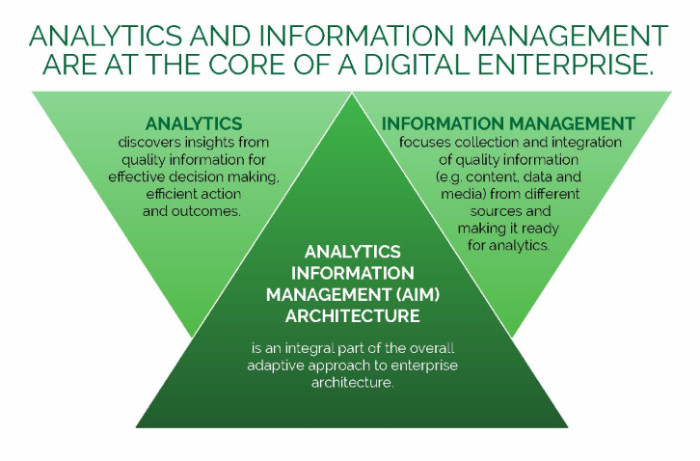 ANALYTICS AND INFORMATION MANAGEMENT ARE AT THE CORE OF A DIGITAL ENTERPRISE.

ANALYTICS
discovers insights from quality information for effective decision making, efficient action and outcomes.

INFORMATION MANAGEMENT
focuses collection and integration of quality information (e.g. content, data and media) from different sources and making it ready for analytics.

ANALYTICS INFORMATION MANAGEMENT (AIM) ARCHITECTURE

is an integral part of the overall adaptive approach to enterprise architecture.